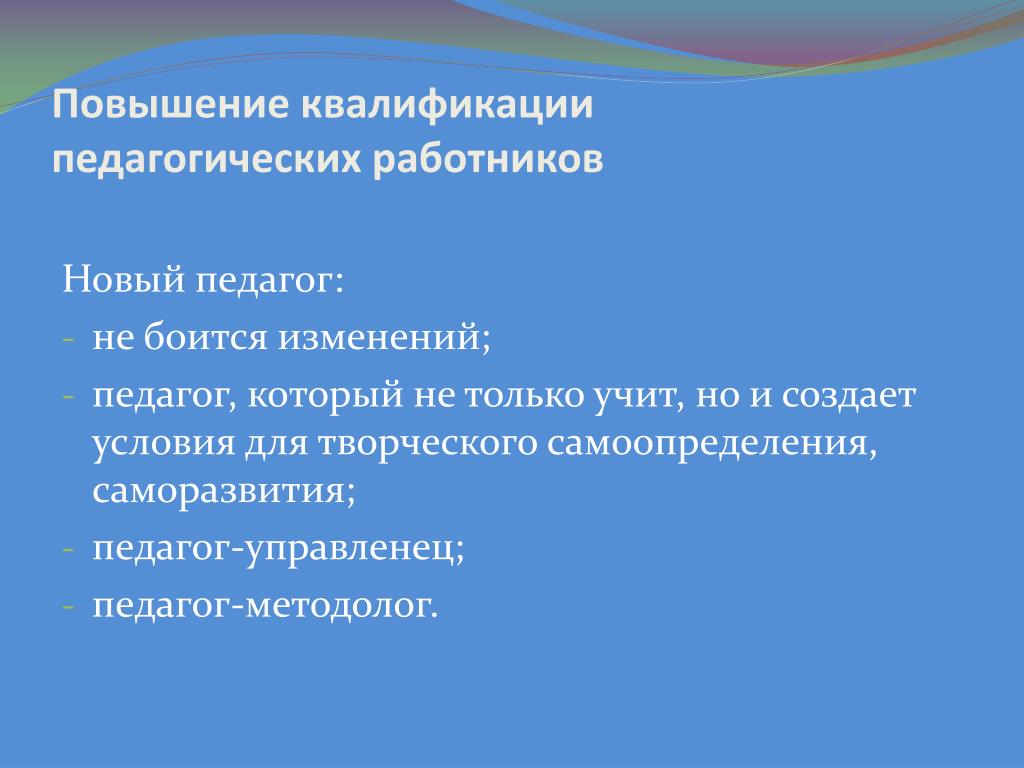 Повышение квалификации педагогических работников

Новый педагог:
- не боится изменений;
- педагог, который не только учит, но и создает условия для творческого самоопределения, саморазвития;
- педагог-управленец;
- педагог-методолог.